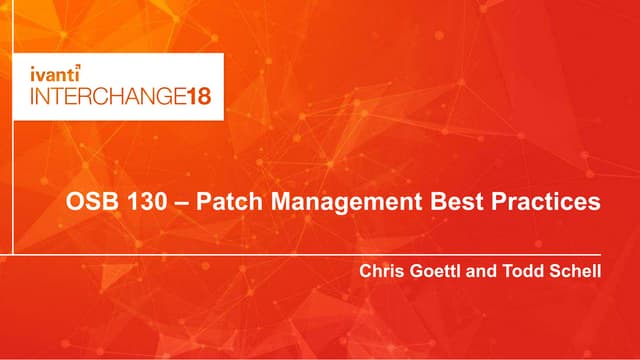 ivanti
INTERCHANGE18

OSB 130 – Patch Management Best Practices

Chris Goettl and Todd Schell